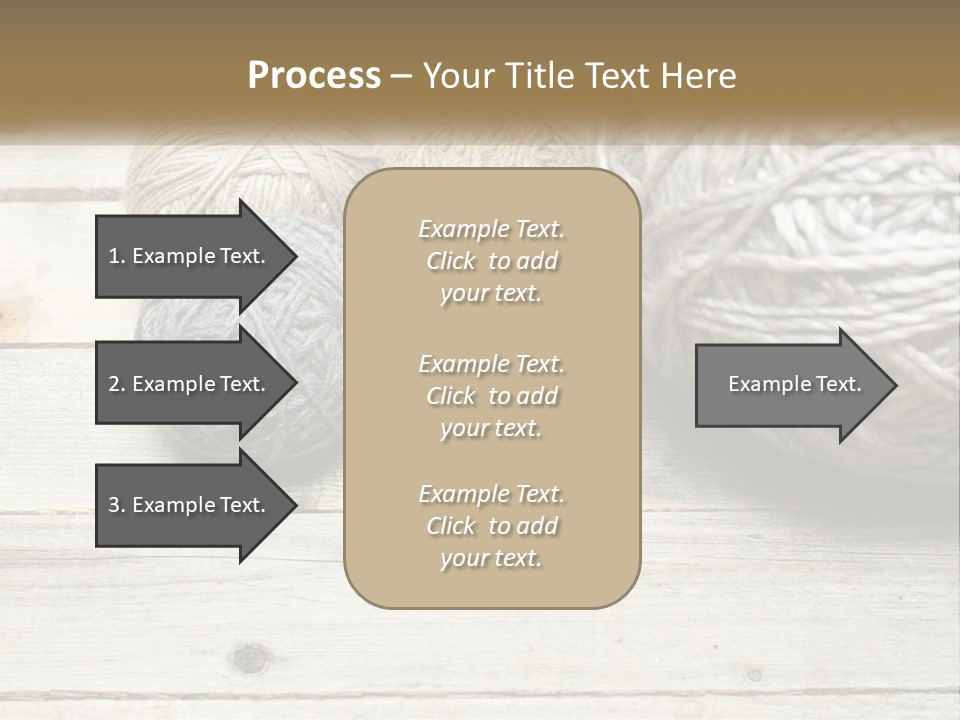 Process – Your Title Text Here

1. Example Text.

2. Example Text.

3. Example Text.

Example Text. Click to add your text.

Example Text. Click to add your text.

Example Text. Click to add your text.

Example Text.